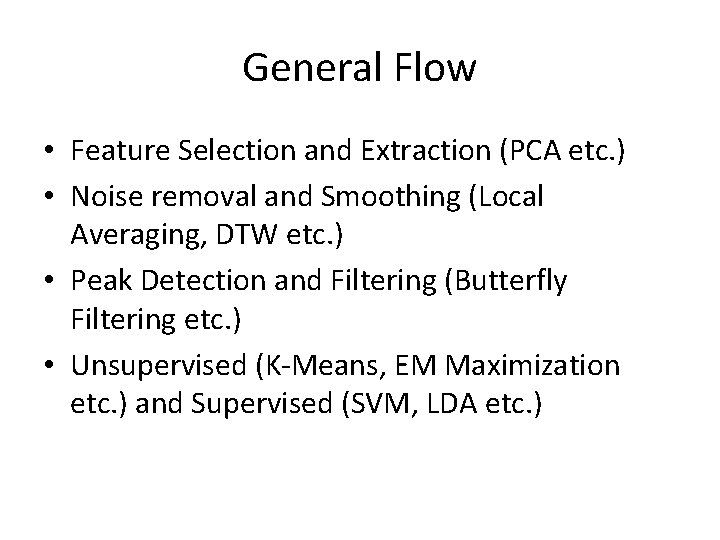 General Flow

• Feature Selection and Extraction (PCA etc.)
• Noise removal and Smoothing (Local Averaging, DTW etc.)
• Peak Detection and Filtering (Butterfly Filtering etc.)
• Unsupervised (K-Means, EM Maximization etc.) and Supervised (SVM, LDA etc.)